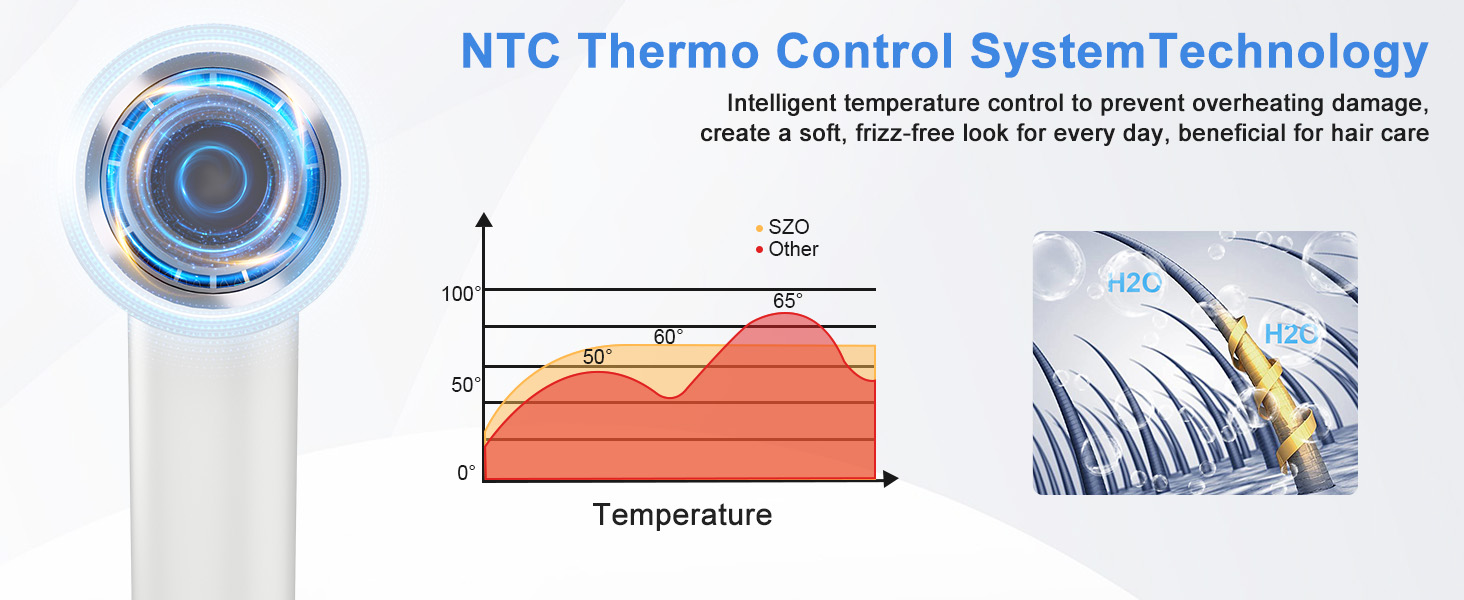 NTC Thermo Control SystemTechnology

Intelligent temperature control to prevent overheating damage, create a soft, frizz-free look for every day, beneficial for hair care

SZO
Other

100°
50°
0°
50°
60°
65°

Temperature

H2O
H2O